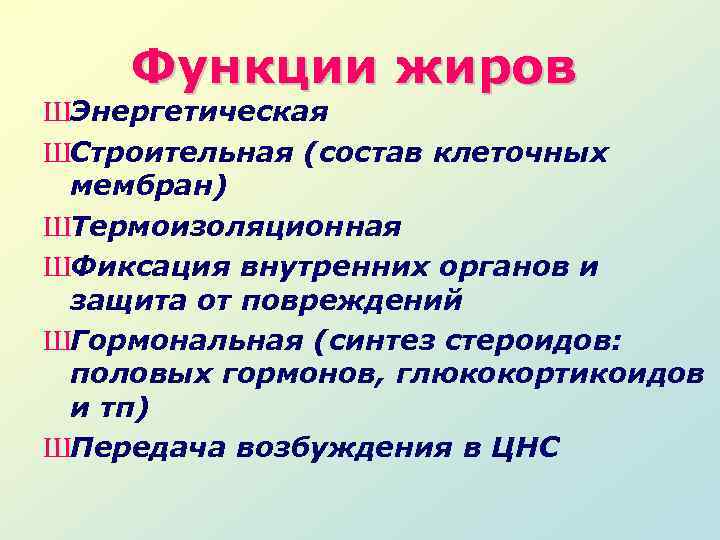 Функции жиров

ШЭнергетическая

ШСтроительная (состав клеточных мембран)

ШТермоизоляционная

ШФиксация внутренних органов и защита от повреждений

ШГормональная (синтез стероидов: половых гормонов, глюкокортикоидов и тп)

ШПередача возбуждения в ЦНС